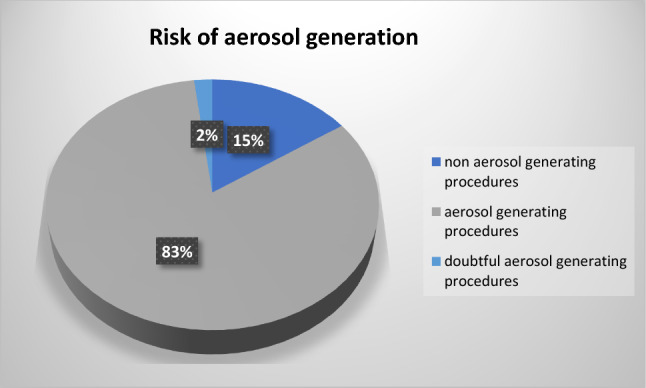 Risk of aerosol generation

2%

15%

83%

non aerosol generating procedures

aerosol generating procedures

doubtful aerosol generating procedures